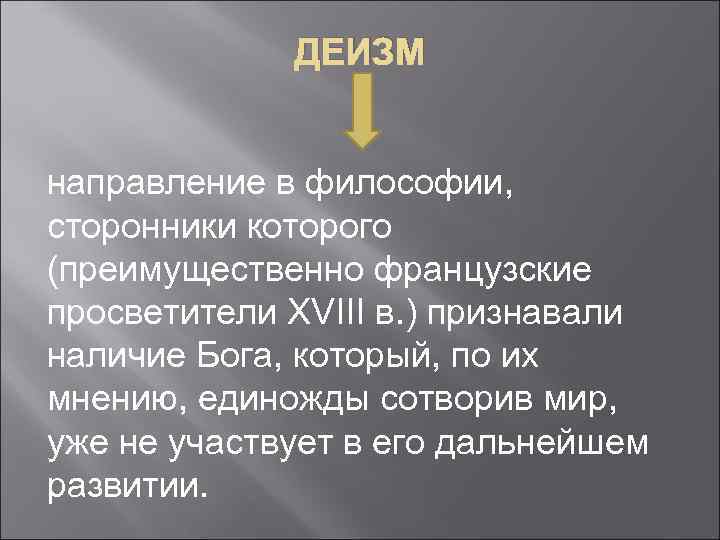 ДЕИЗМ

направление в философии, сторонники которого (преимущественно французские просветители XVIII в.) признавали наличие Бога, который, по их мнению, единожды сотворив мир, уже не участвует в его дальнейшем развитии.